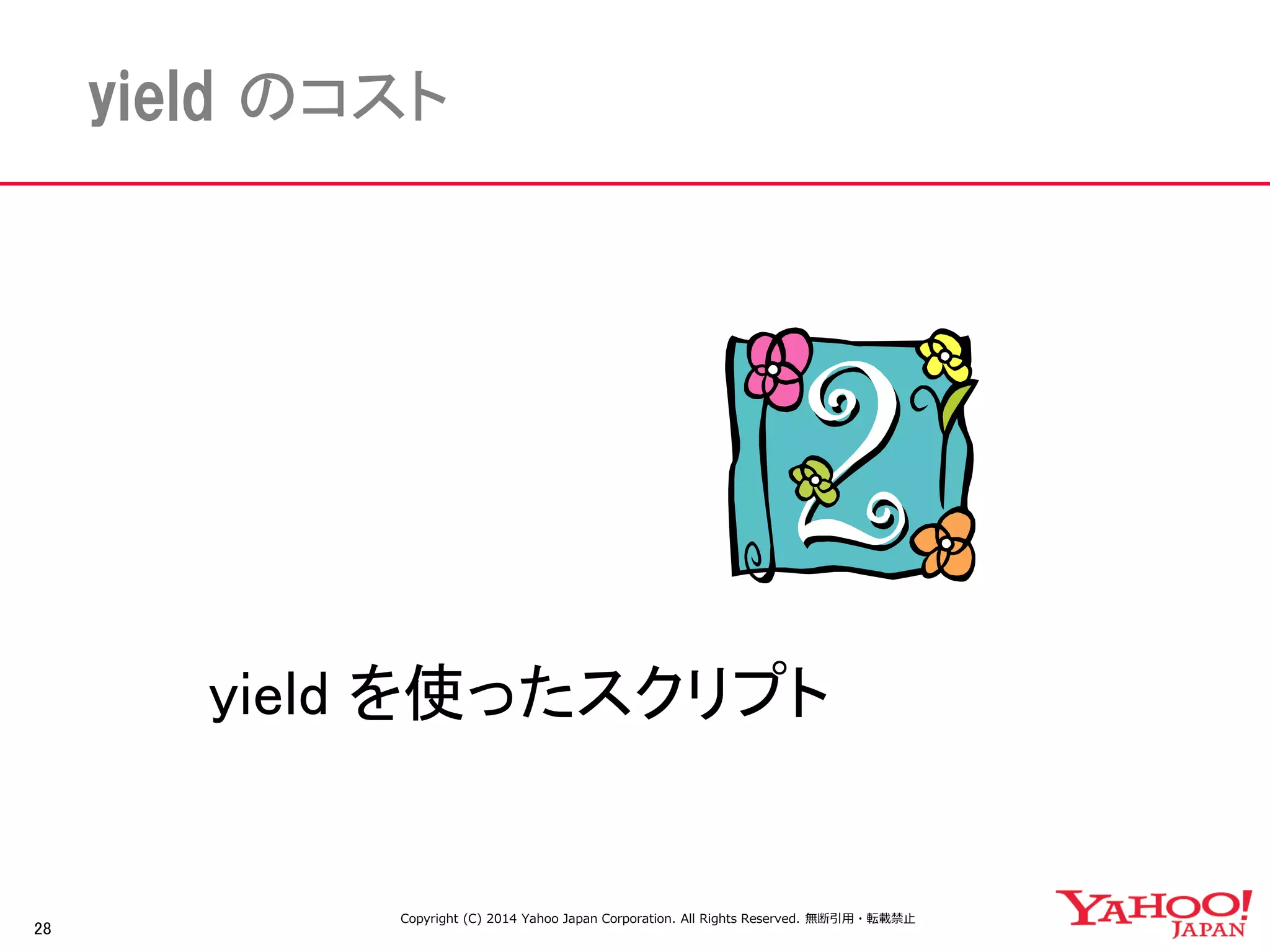 yield のコスト

2

yield を使ったスクリプト

28

Copyright (C) 2014 Yahoo Japan Corporation. All Rights Reserved. 無断引用・転載禁止

YAHOO! JAPAN